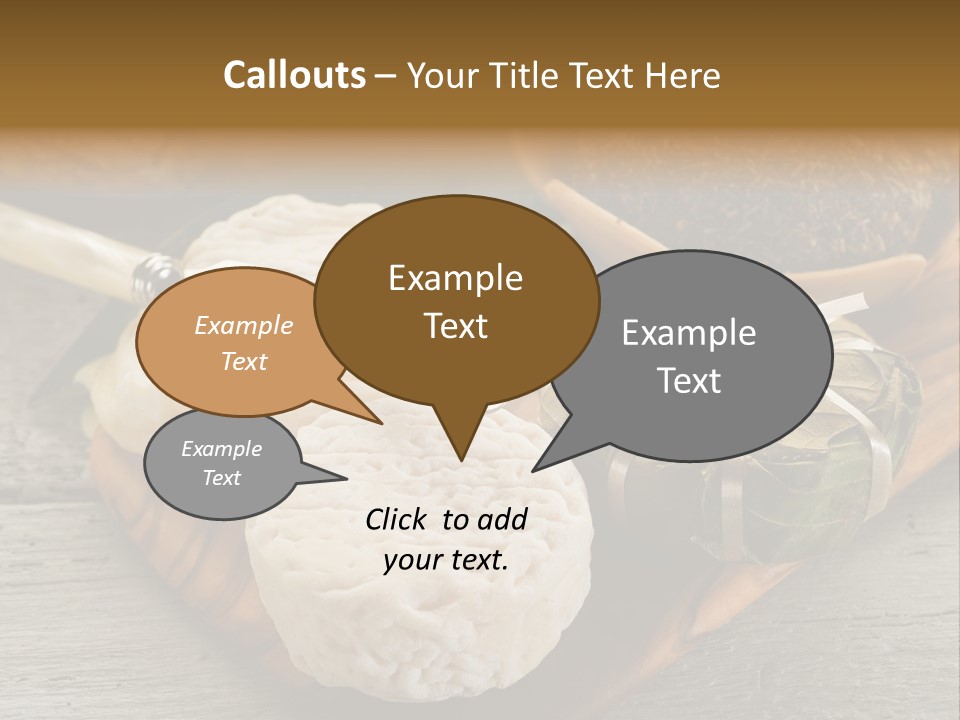 Callouts – Your Title Text Here

Example Text

Example Text

Example Text

Example Text

Click to add your text.